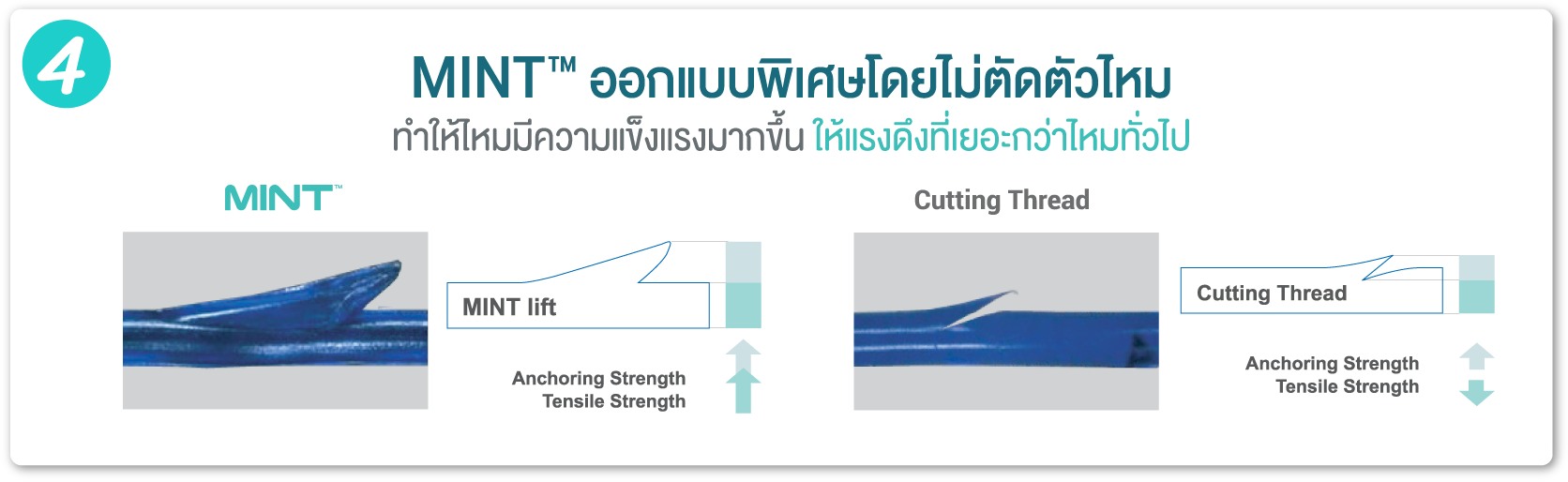 4

MINT™ ออกแบบพิเศษโดยไม่ตัดตัวไหม

ทำให้ไหมมีความแข็งแรงมากขึ้น ให้แรงดึงที่เยอะกว่าไหมทั่วไป

MINT™

MINT lift

Anchoring Strength
Tensile Strength

Cutting Thread

Cutting Thread

Anchoring Strength
Tensile Strength